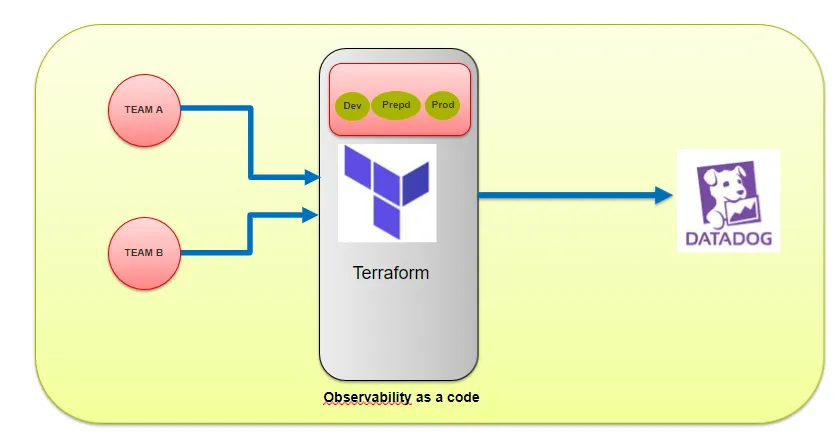 TEAM A

TEAM B

Dev

Prepd

Prod

Terraform

Observability as a code

DATADOG